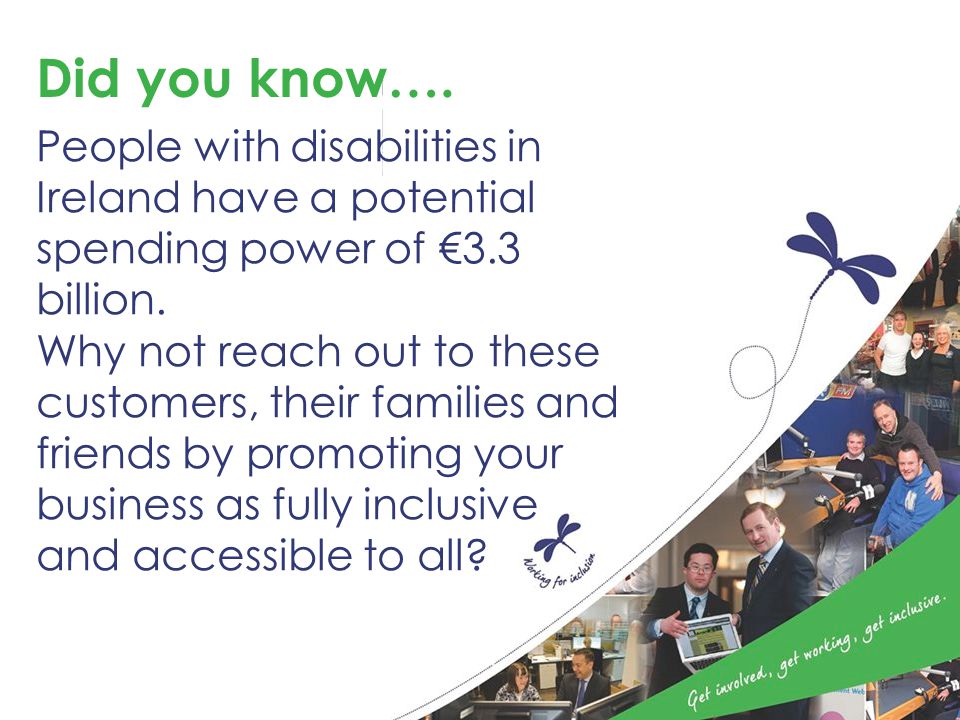 Did you know….

People with disabilities in Ireland have a potential spending power of €3.3 billion.
Why not reach out to these customers, their families and friends by promoting your business as fully inclusive and accessible to all?

Working for inclusion

Get involved, get working, get inclusive.